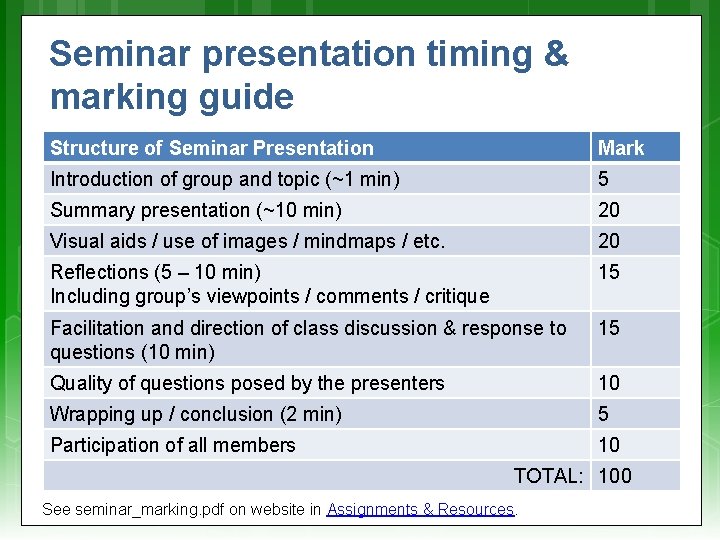 Seminar presentation timing & marking guide

| Structure of Seminar Presentation | Mark |
|---|---|
| Introduction of group and topic (~1 min) | 5 |
| Summary presentation (~10 min) | 20 |
| Visual aids / use of images / mindmaps / etc. | 20 |
| Reflections (5 – 10 min) Including group's viewpoints / comments / critique | 15 |
| Facilitation and direction of class discussion & response to questions (10 min) | 15 |
| Quality of questions posed by the presenters | 10 |
| Wrapping up / conclusion (2 min) | 5 |
| Participation of all members | 10 |
| TOTAL: | 100 |

See seminar_marking.pdf on website in Assignments & Resources.